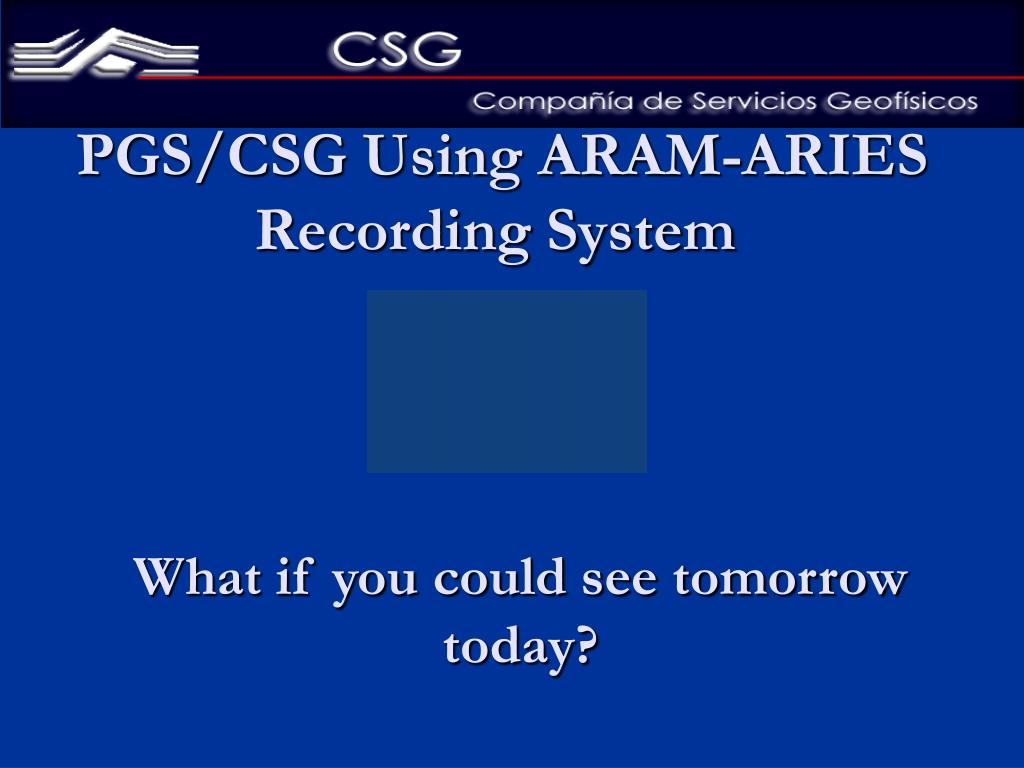 CSG

Compañía de Servicios Geofísicos

PGS/CSG Using ARAM-ARIES Recording System

What if you could see tomorrow today?